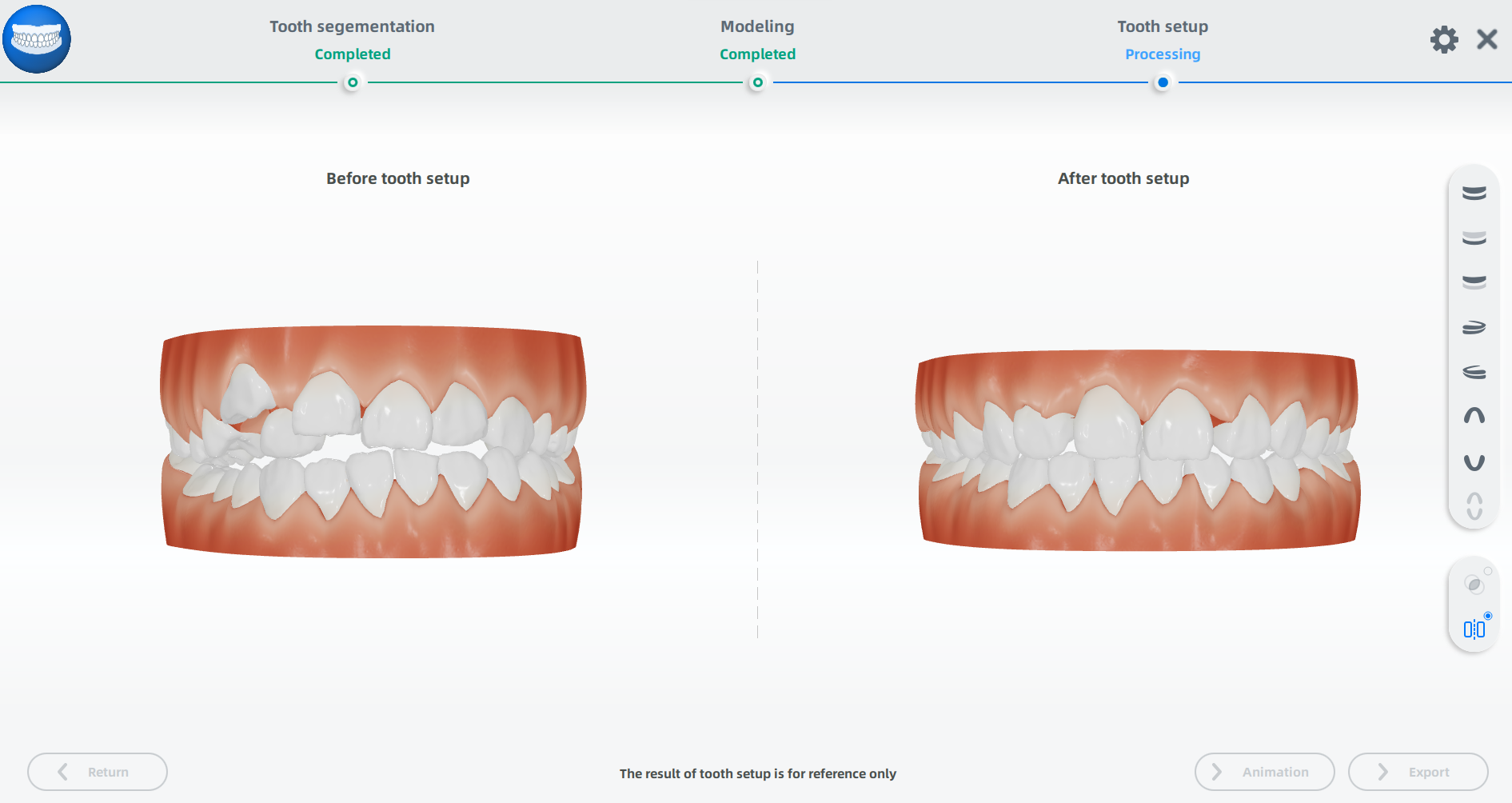 Tooth segementation
Completed

Modeling
Completed

Tooth setup
Processing

Before tooth setup

After tooth setup

Return

The result of tooth setup is for reference only

Animation

Export